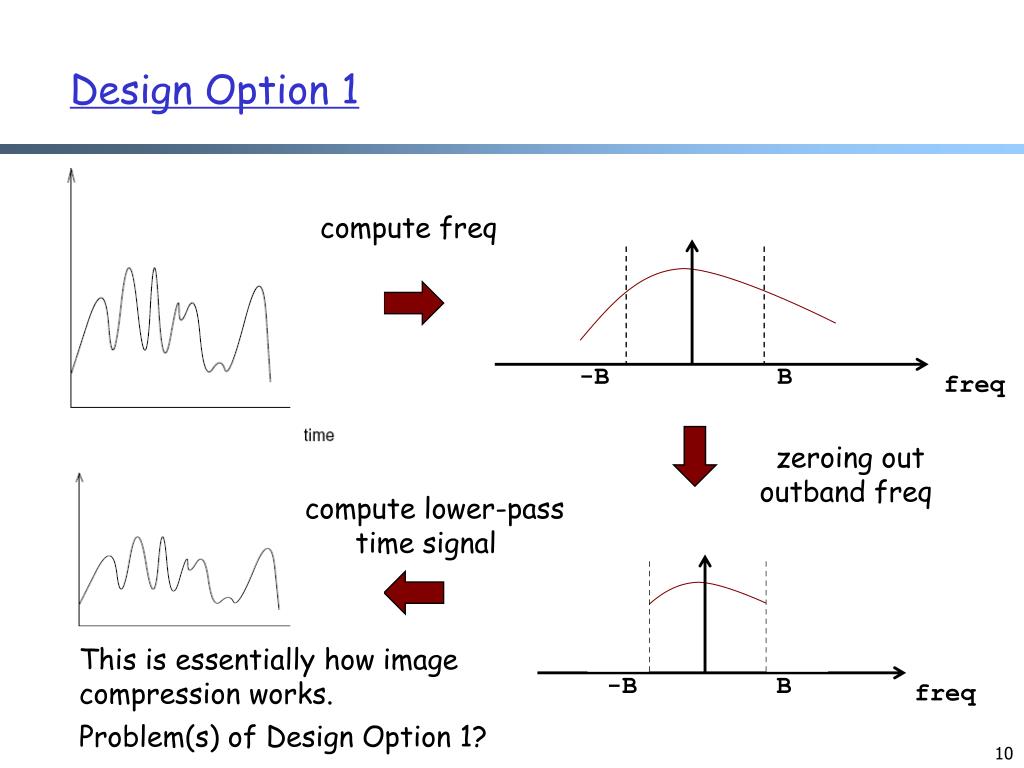 Design Option 1

compute freq

-B

B

freq

time

zeroing out outband freq

compute lower-pass time signal

-B

B

freq

This is essentially how image compression works.

Problem(s) of Design Option 1?

10